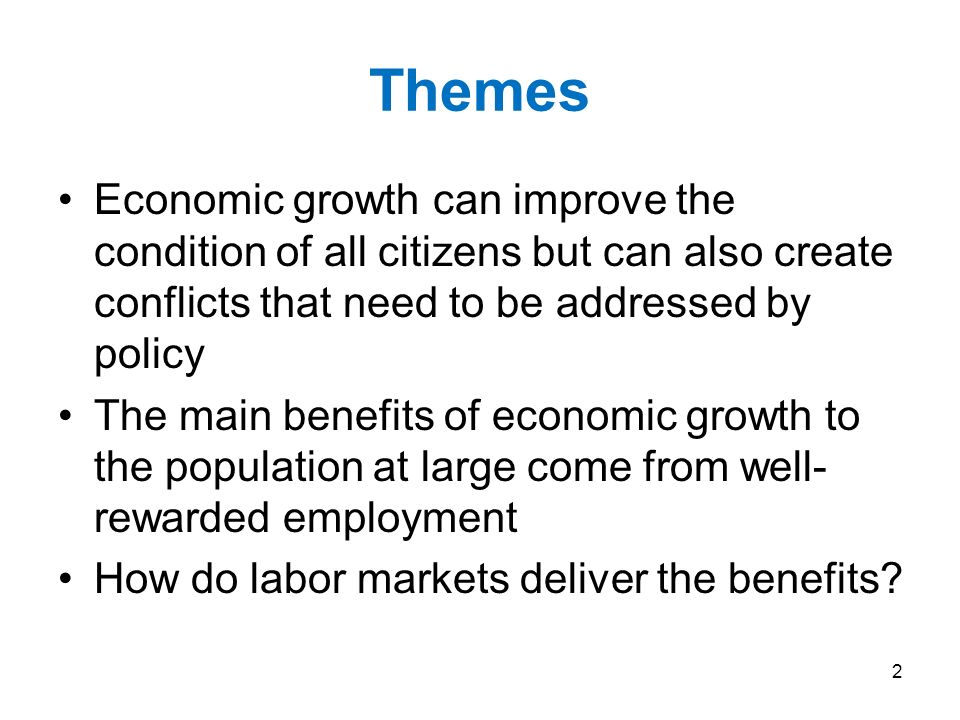 Themes

• Economic growth can improve the condition of all citizens but can also create conflicts that need to be addressed by policy

• The main benefits of economic growth to the population at large come from well-rewarded employment

• How do labor markets deliver the benefits?

2